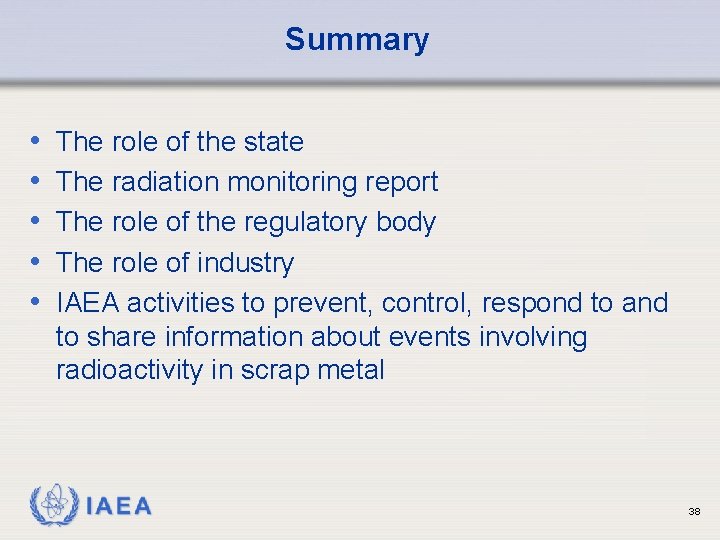 Summary

• The role of the state
• The radiation monitoring report
• The role of the regulatory body
• The role of industry
• IAEA activities to prevent, control, respond to and to share information about events involving radioactivity in scrap metal

IAEA

38